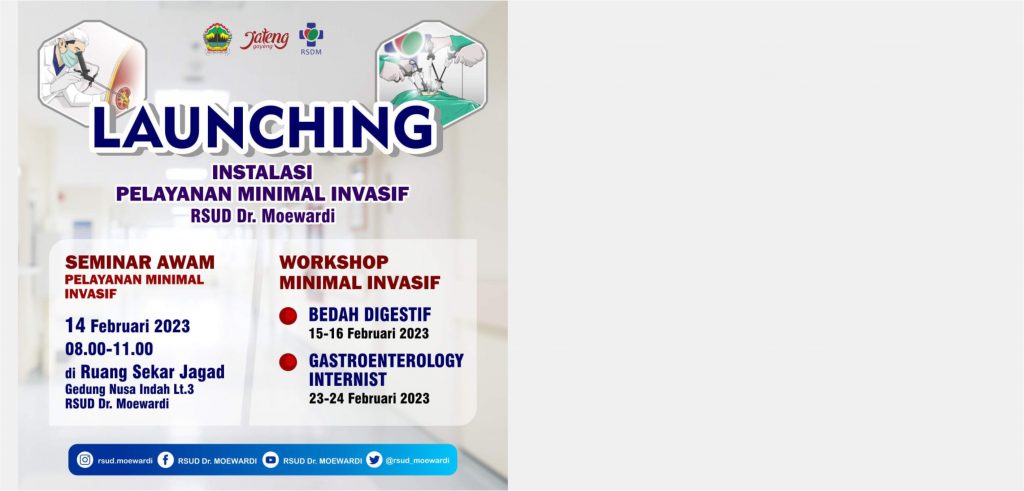 Jateng gayeng

RSDM

LAUNCHING

INSTALASI
PELAYANAN MINIMAL INVASIF
RSUD Dr. Moewardi

SEMINAR AWAM
PELAYANAN MINIMAL INVASIF

14 Februari 2023
08.00-11.00
di Ruang Sekar Jagad
Gedung Nusa Indah Lt.3
RSUD Dr. Moewardi

WORKSHOP
MINIMAL INVASIF

BEDAH DIGESTIF
15-16 Februari 2023

GASTROENTEROLOGY INTERNIST
23-24 Februari 2023

rsud.moewardi RSUD Dr. MOEWARDI RSUD Dr. MOEWARDI @rsud_moewardi